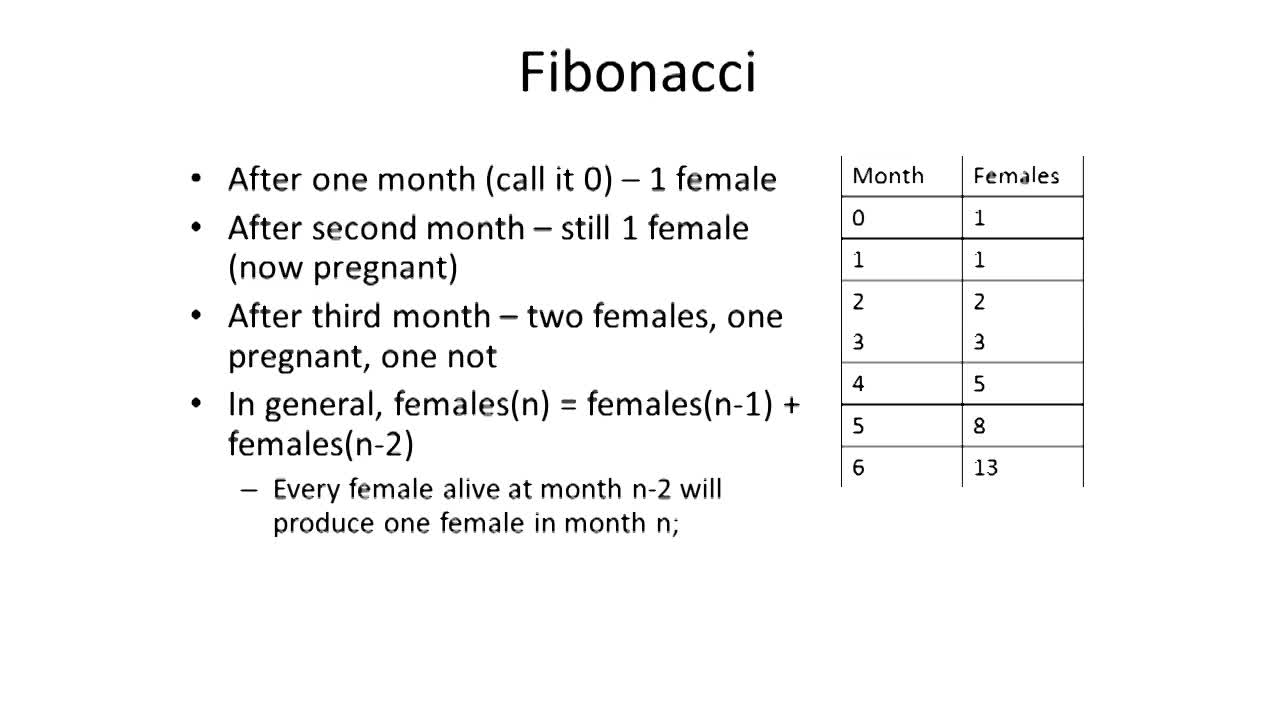 Fibonacci

• After one month (call it 0) – 1 female
• After second month – still 1 female (now pregnant)
• After third month – two females, one pregnant, one not
• In general, females(n) = females(n-1) + females(n-2)
- Every female alive at month n-2 will produce one female in month n;

| Month | Females |
|---|---|
| 0 | 1 |
| 1 | 1 |
| 2 | 2 |
| 3 | 3 |
| 4 | 5 |
| 5 | 8 |
| 6 | 13 |